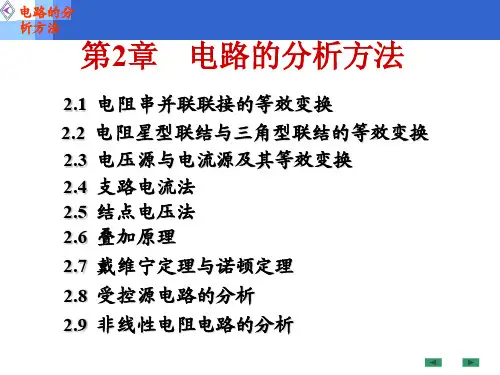 电路的分析方法

第2章　电路的分析方法

2.1 电阻串并联联接的等效变换
2.2 电阻星型联结与三角型联结的等效变换
2.3 电压源与电流源及其等效变换
2.4 支路电流法
2.5 结点电压法
2.6 叠加原理
2.7 戴维宁定理与诺顿定理
2.8 受控源电路的分析
2.9 非线性电阻电路的分析